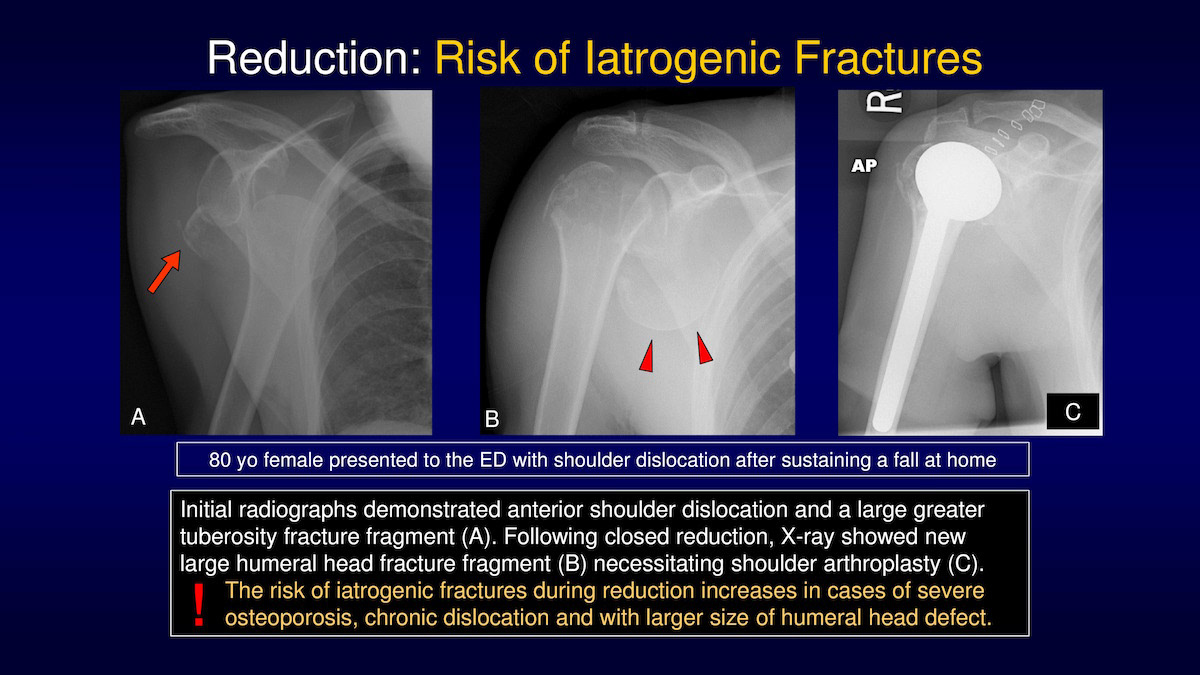 Reduction: Risk of Iatrogenic Fractures

A

B

R

AP

C

80 yo female presented to the ED with shoulder dislocation after sustaining a fall at home

Initial radiographs demonstrated anterior shoulder dislocation and a large greater tuberosity fracture fragment (A). Following closed reduction, X-ray showed new large humeral head fracture fragment (B) necessitating shoulder arthroplasty (C).

!

The risk of iatrogenic fractures during reduction increases in cases of severe osteoporosis, chronic dislocation and with larger size of humeral head defect.